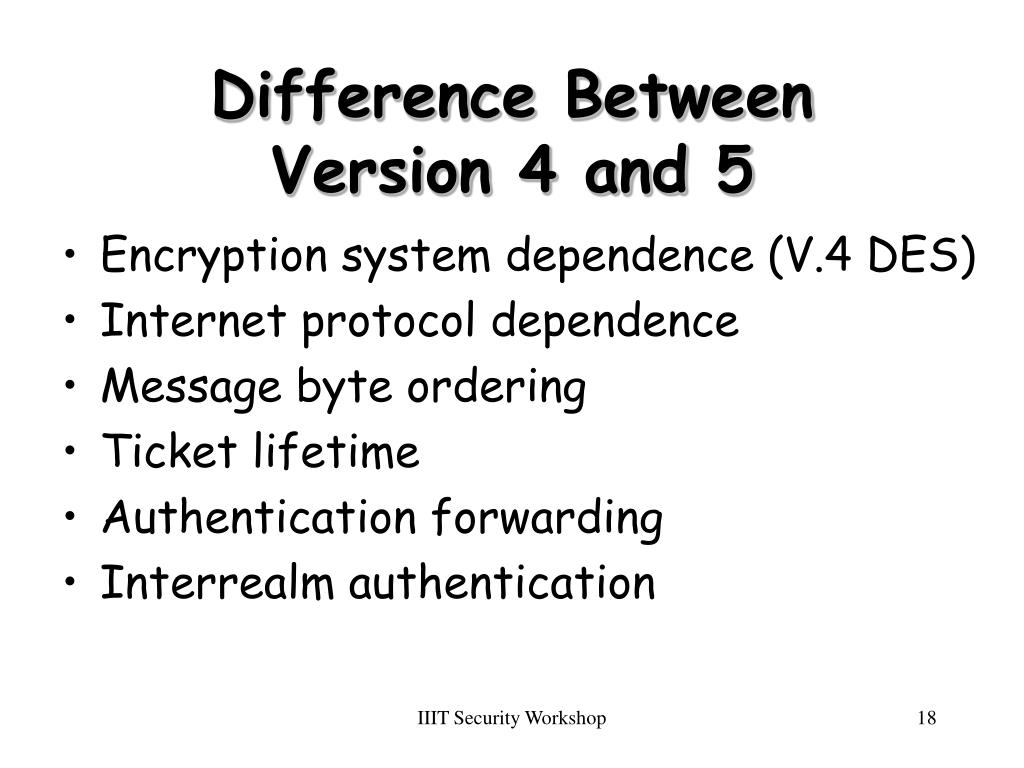 Difference Between Version 4 and 5

• Encryption system dependence (V.4 DES)
• Internet protocol dependence
• Message byte ordering
• Ticket lifetime
• Authentication forwarding
• Interrealm authentication

IIIT Security Workshop

18